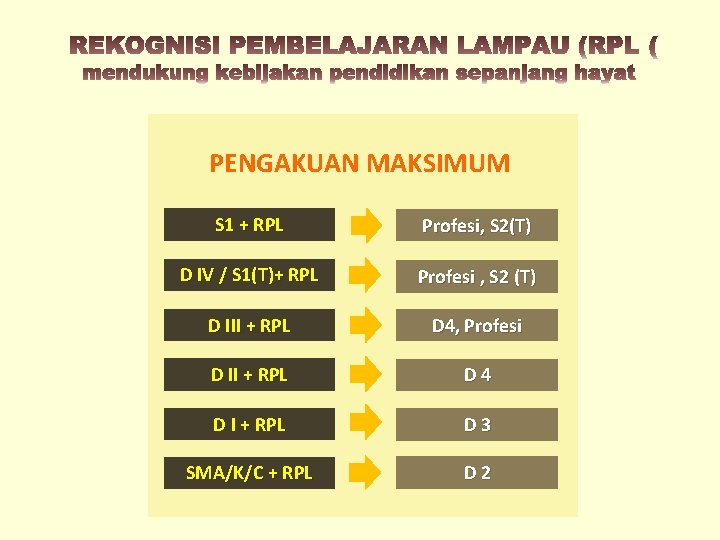 REKOGNISI PEMBELAJARAN LAMPAU (RPL (
mendukung kebijakan pendidikan sepanjang hayat

PENGAKUAN MAKSIMUM

S1 + RPL
Profesi, S2(T)

D IV / S1(T)+ RPL
Profesi , S2 (T)

D III + RPL
D4, Profesi

D II + RPL
D 4

D I + RPL
D 3

SMA/K/C + RPL
D 2